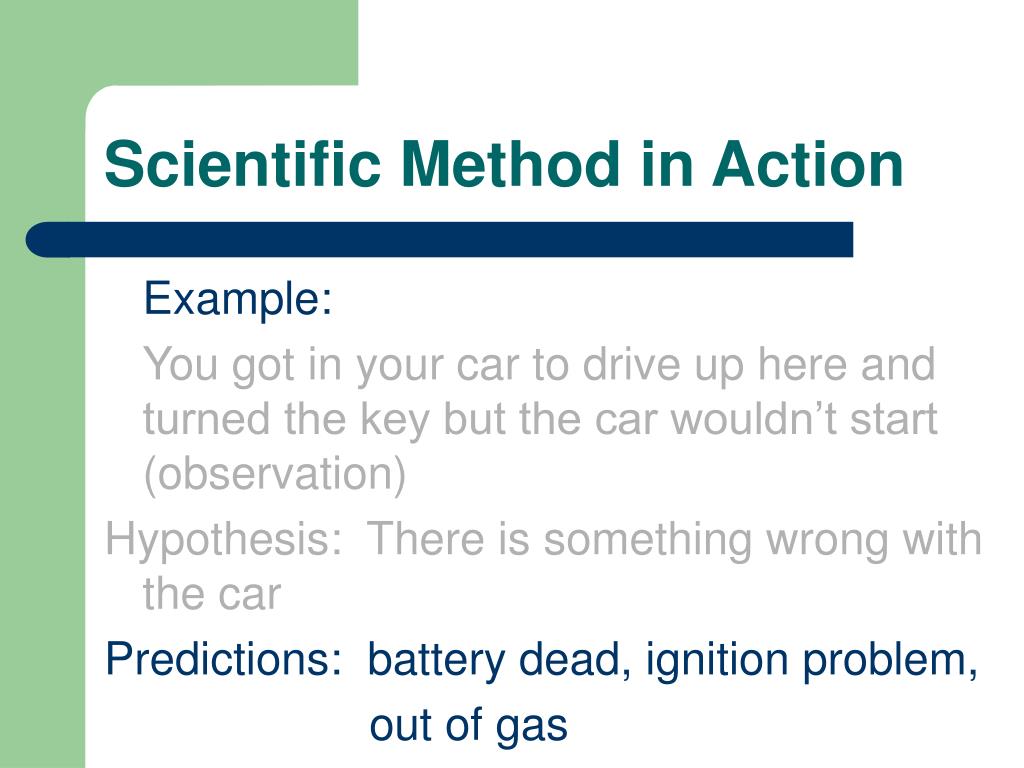 Scientific Method in Action

Example:

You got in your car to drive up here and turned the key but the car wouldn’t start (observation)

Hypothesis: There is something wrong with the car

Predictions: battery dead, ignition problem, out of gas